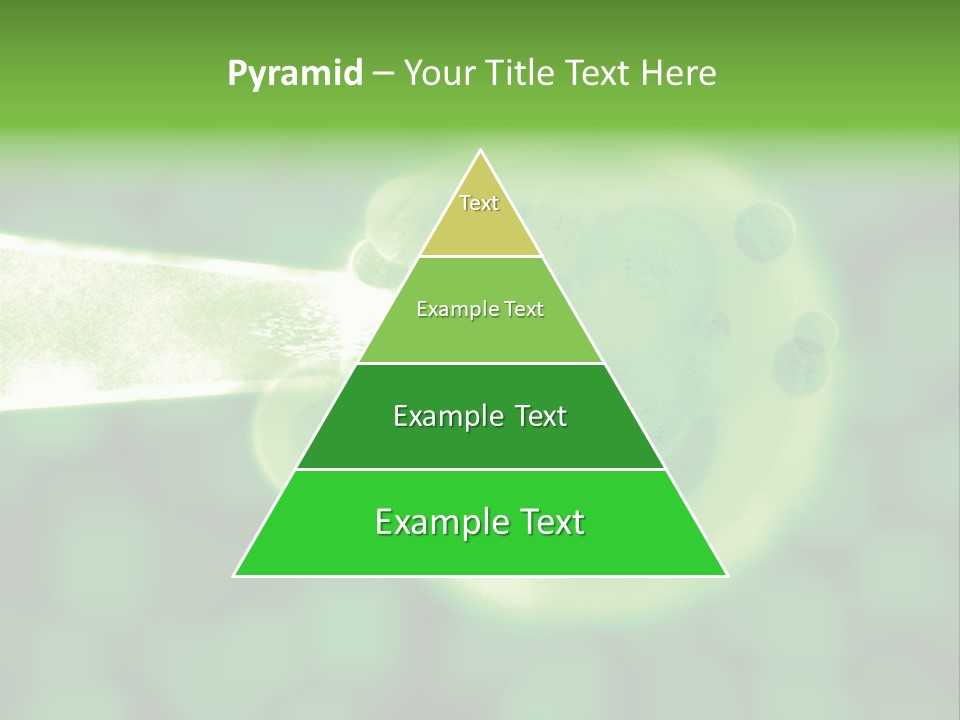 Pyramid – Your Title Text Here

Text

Example Text

Example Text

Example Text